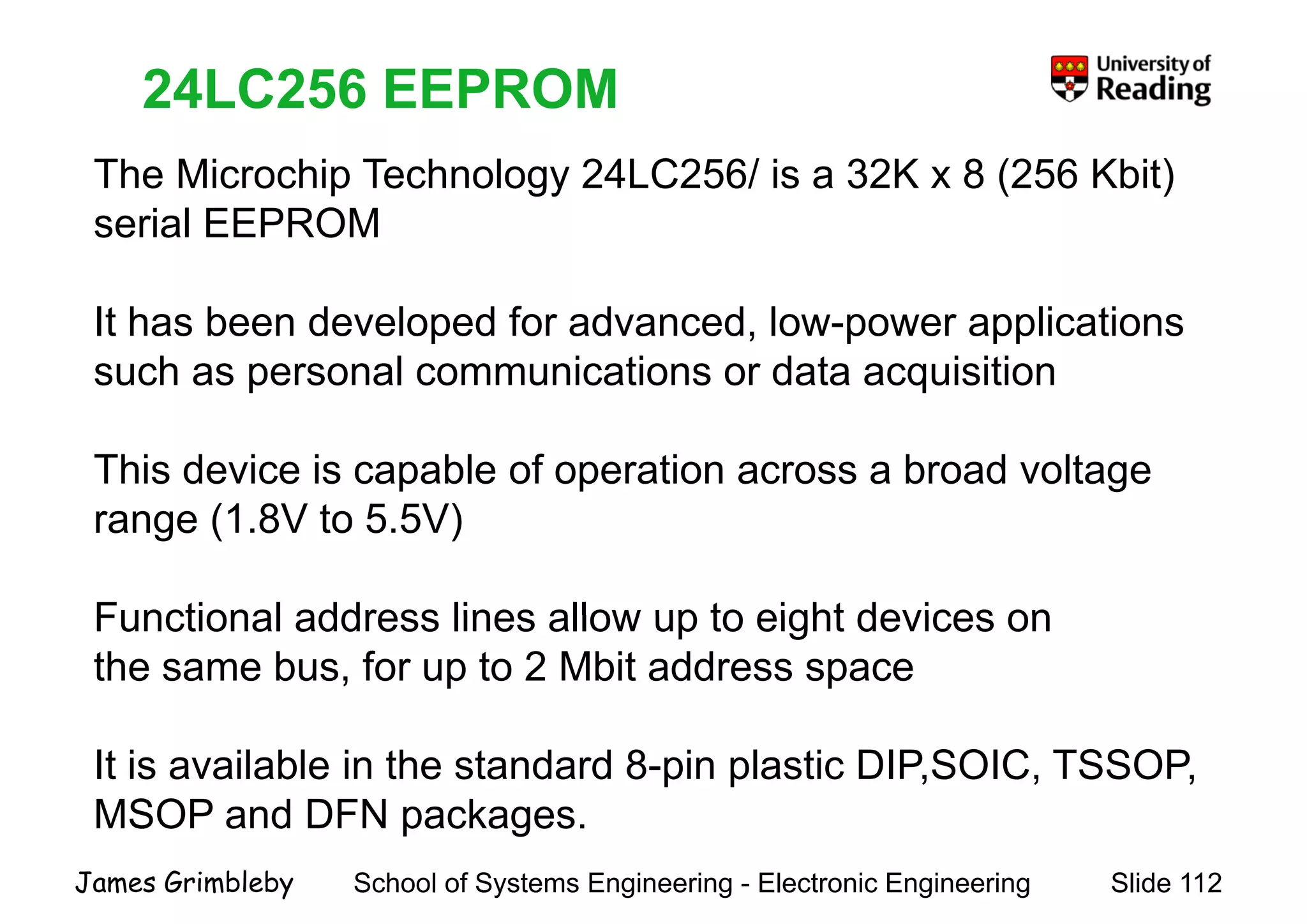 24LC256 EEPROM

University of Reading

The Microchip Technology 24LC256/ is a 32K x 8 (256 Kbit) serial EEPROM

It has been developed for advanced, low-power applications such as personal communications or data acquisition

This device is capable of operation across a broad voltage range (1.8V to 5.5V)

Functional address lines allow up to eight devices on the same bus, for up to 2 Mbit address space

It is available in the standard 8-pin plastic DIP,SOIC, TSSOP, MSOP and DFN packages.

James Grimbleby School of Systems Engineering - Electronic Engineering Slide 112